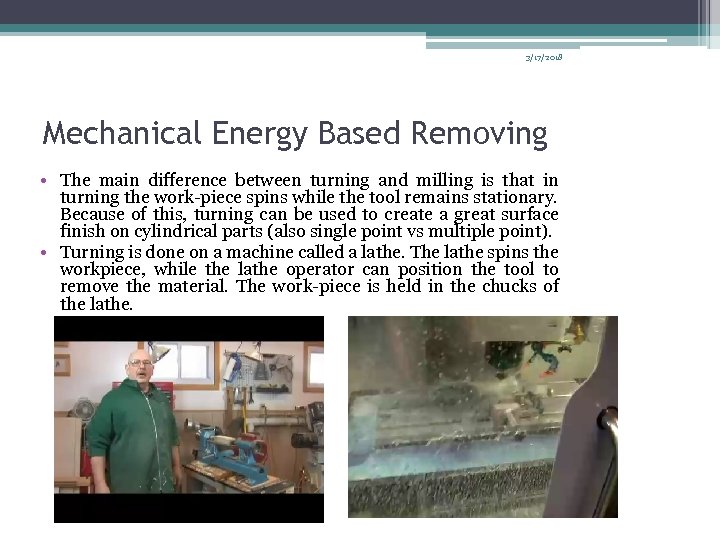 3/17/2018

Mechanical Energy Based Removing

• The main difference between turning and milling is that in turning the work-piece spins while the tool remains stationary. Because of this, turning can be used to create a great surface finish on cylindrical parts (also single point vs multiple point).
• Turning is done on a machine called a lathe. The lathe spins the workpiece, while the lathe operator can position the tool to remove the material. The work-piece is held in the chucks of the lathe.